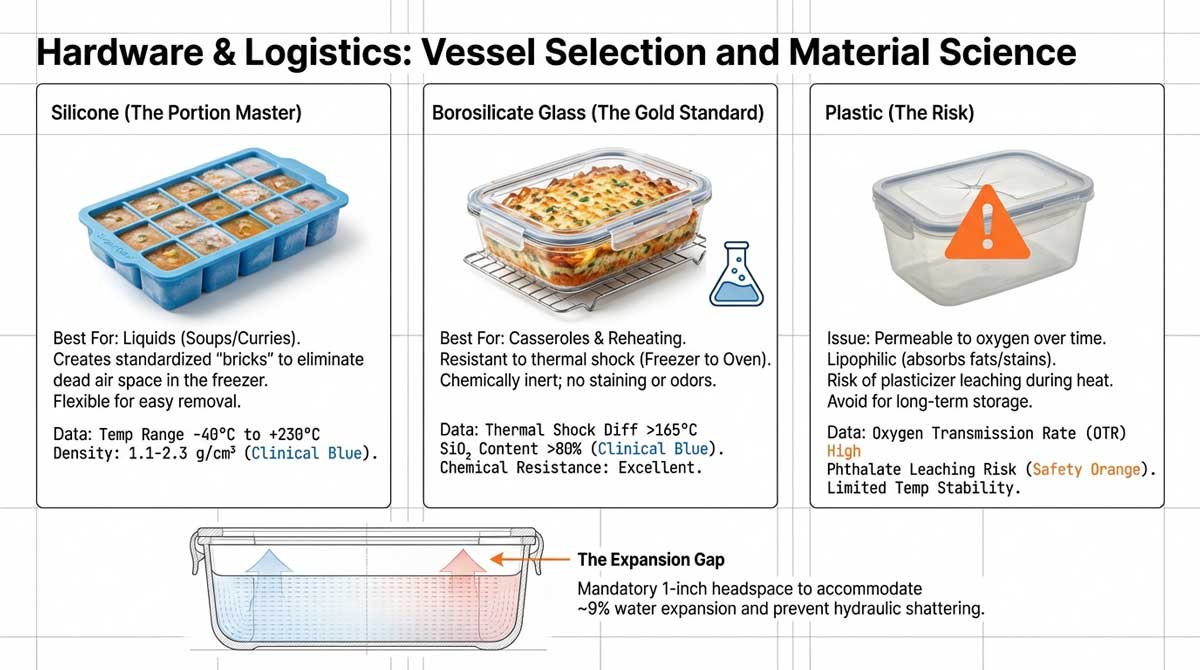 Hardware & Logistics: Vessel Selection and Material Science

Silicone (The Portion Master)

Best For: Liquids (Soups/Curries).
Creates standardized "bricks" to eliminate dead air space in the freezer.
Flexible for easy removal.

Data: Temp Range -40°C to +230°C
Density: 1.1-2.3 g/cm³ (Clinical Blue).

Borosilicate Glass (The Gold Standard)

Best For: Casseroles & Reheating.
Resistant to thermal shock (Freezer to Oven).
Chemically inert; no staining or odors.

Data: Thermal Shock Diff >165°C
$SiO_2$ Content >80% (Clinical Blue).
Chemical Resistance: Excellent.

Plastic (The Risk)

Issue: Permeable to oxygen over time.
Lipophilic (absorbs fats/stains).
Risk of plasticizer leaching during heat.
Avoid for long-term storage.

Data: Oxygen Transmission Rate (OTR) High
Phthalate Leaching Risk (Safety Orange).
Limited Temp Stability.

The Expansion Gap

Mandatory 1-inch headspace to accommodate ~9% water expansion and prevent hydraulic shattering.